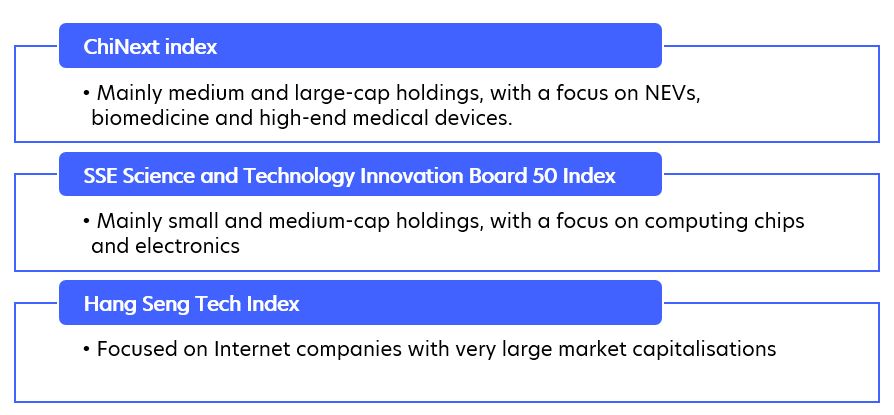 ChiNext index

• Mainly medium and large-cap holdings, with a focus on NEVs, biomedicine and high-end medical devices.

SSE Science and Technology Innovation Board 50 Index

• Mainly small and medium-cap holdings, with a focus on computing chips and electronics

Hang Seng Tech Index

• Focused on Internet companies with very large market capitalisations